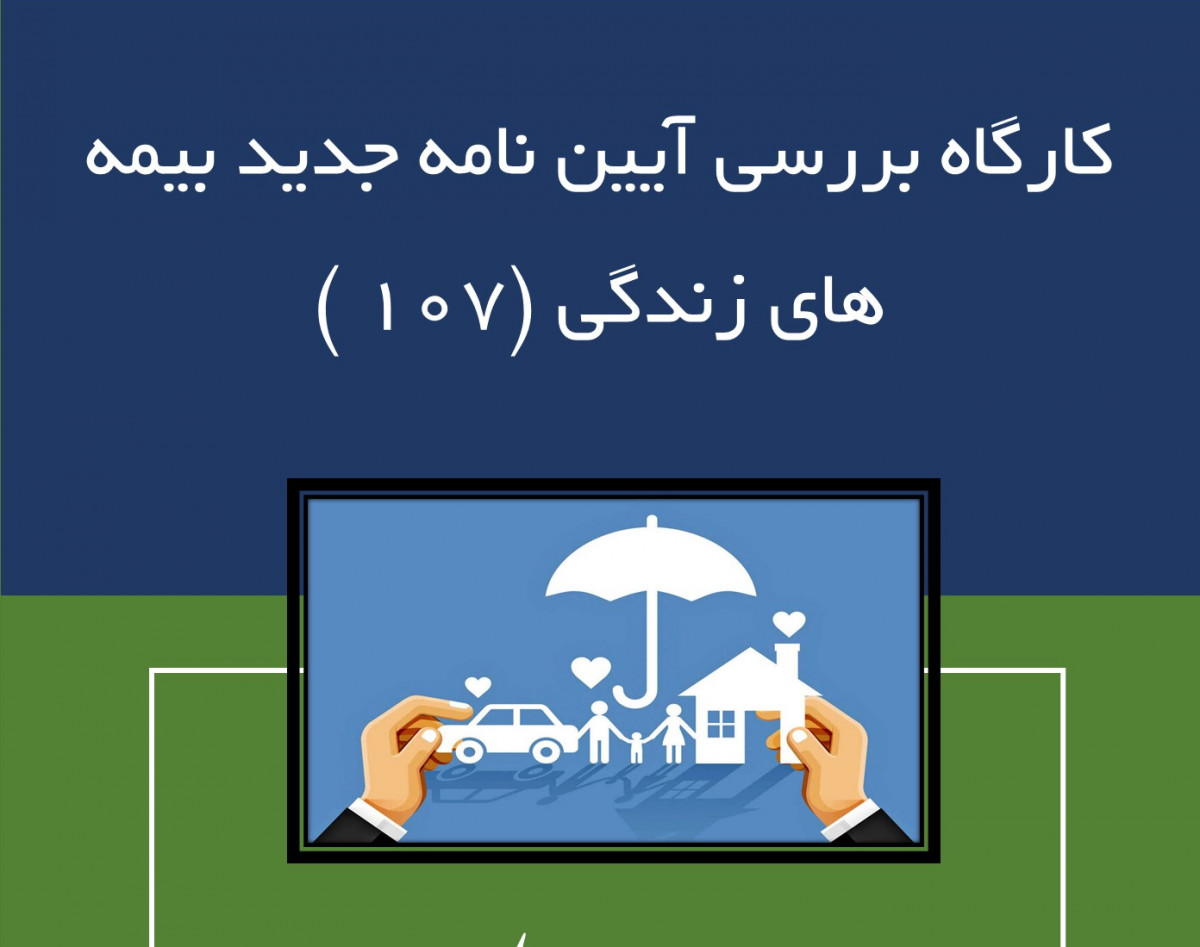 کارگاه بررسی آیین نامه جدید بیمه های زندگی (۱۰۷ )